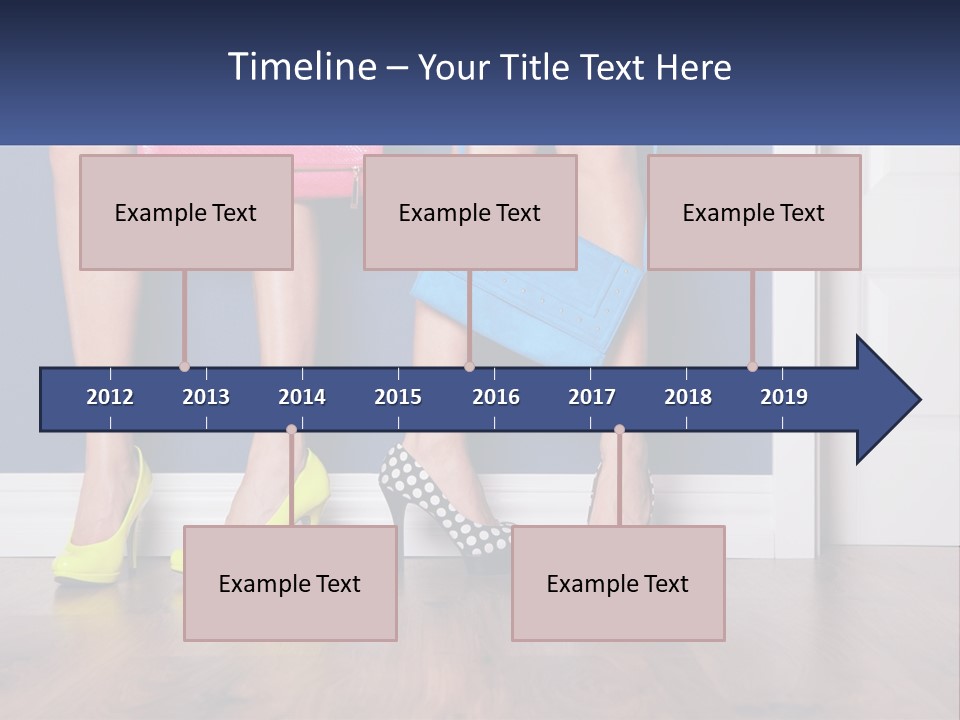 Timeline – Your Title Text Here

Example Text

Example Text

Example Text

2012 2013 2014 2015 2016 2017 2018 2019

Example Text

Example Text